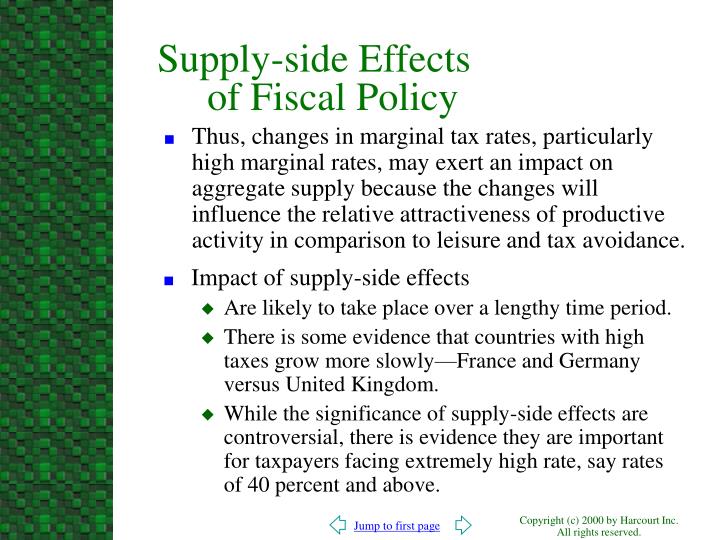 Supply-side Effects of Fiscal Policy

Thus, changes in marginal tax rates, particularly high marginal rates, may exert an impact on aggregate supply because the changes will influence the relative attractiveness of productive activity in comparison to leisure and tax avoidance.

Impact of supply-side effects

Are likely to take place over a lengthy time period.

There is some evidence that countries with high taxes grow more slowly—France and Germany versus United Kingdom.

While the significance of supply-side effects are controversial, there is evidence they are important for taxpayers facing extremely high rate, say rates of 40 percent and above.

Jump to first page

Copyright (c) 2000 by Harcourt Inc. All rights reserved.